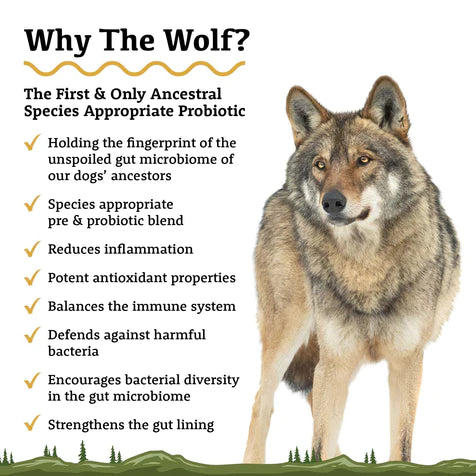 Why The Wolf?

The First & Only Ancestral Species Appropriate Probiotic

✓ Holding the fingerprint of the unspoiled gut microbiome of our dogs' ancestors

✓ Species appropriate pre & probiotic blend

✓ Reduces inflammation

✓ Potent antioxidant properties

✓ Balances the immune system

✓ Defends against harmful bacteria

✓ Encourages bacterial diversity in the gut microbiome

✓ Strengthens the gut lining